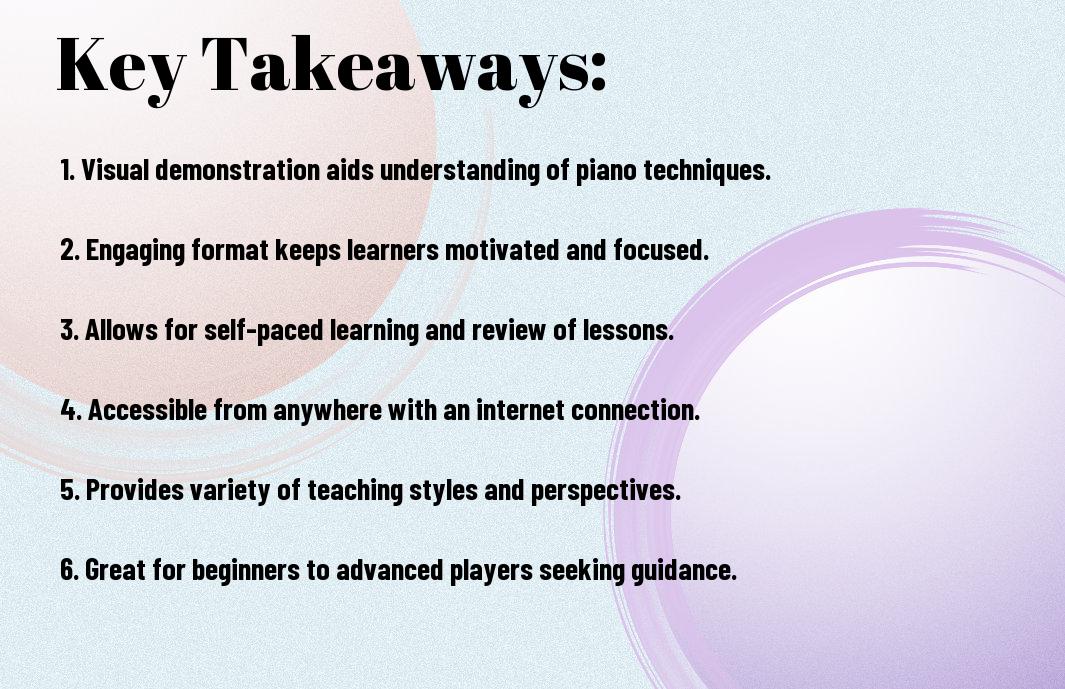 Key Takeaways:

1. Visual demonstration aids understanding of piano techniques.

2. Engaging format keeps learners motivated and focused.

3. Allows for self-paced learning and review of lessons.

4. Accessible from anywhere with an internet connection.

5. Provides variety of teaching styles and perspectives.

6. Great for beginners to advanced players seeking guidance.